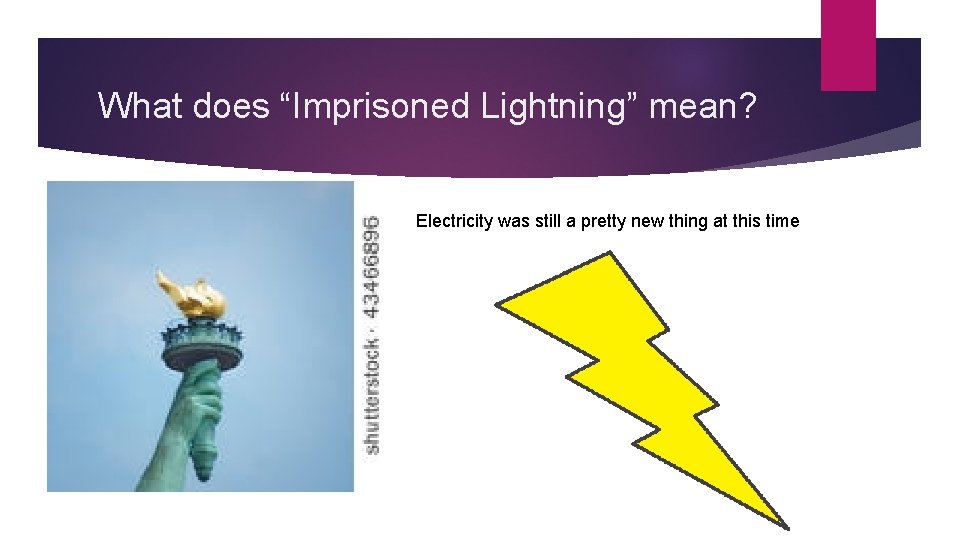 What does “Imprisoned Lightning” mean?

shutterstock · 43466896

Electricity was still a pretty new thing at this time